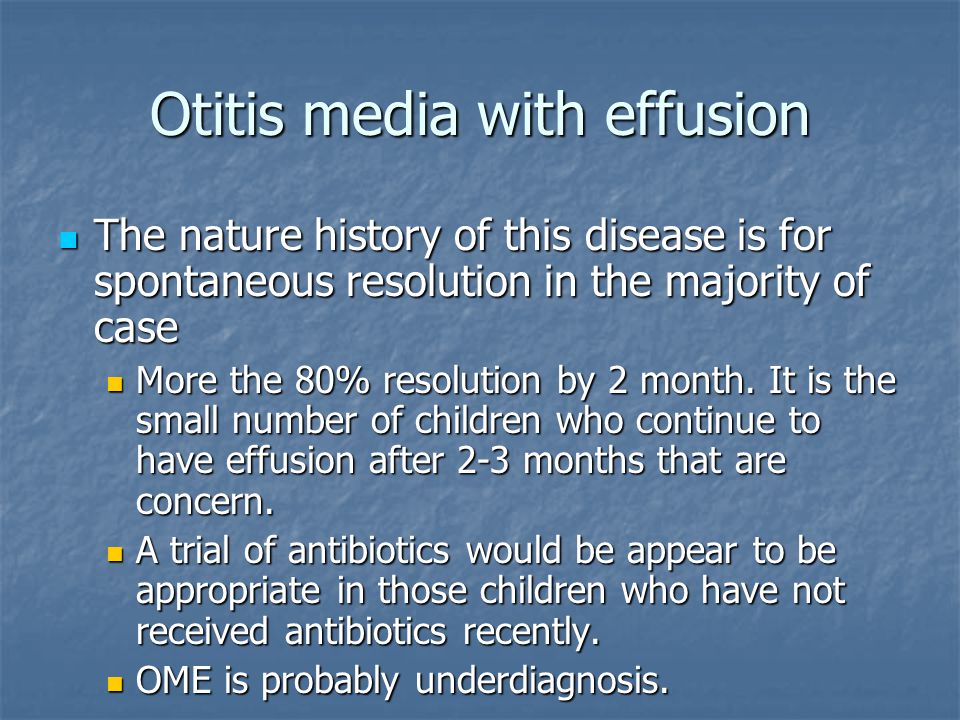 Otitis media with effusion

The nature history of this disease is for spontaneous resolution in the majority of case

More the 80% resolution by 2 month. It is the small number of children who continue to have effusion after 2-3 months that are concern.

A trial of antibiotics would be appear to be appropriate in those children who have not received antibiotics recently.

OME is probably underdiagnosis.